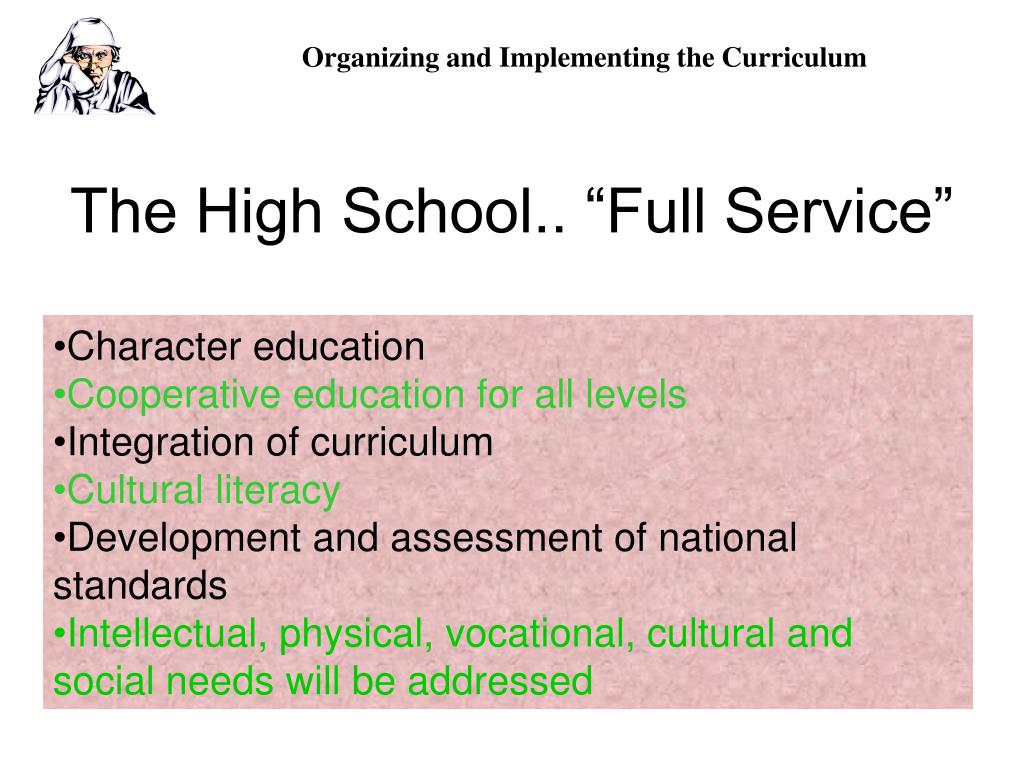 Organizing and Implementing the Curriculum

The High School.. “Full Service”

•Character education
•Cooperative education for all levels
•Integration of curriculum
•Cultural literacy
•Development and assessment of national standards
•Intellectual, physical, vocational, cultural and social needs will be addressed